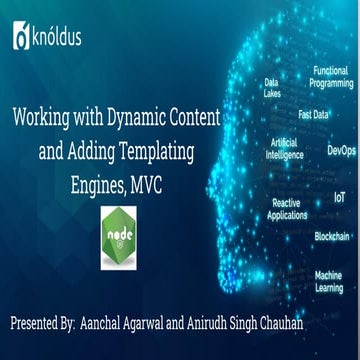 knóldus

Working with Dynamic Content and Adding Templating Engines, MVC

node

Data Lakes

Functional Programming

Fast Data

Artificial Intelligence

DevOps

Reactive Applications

IoT

Blockchain

Machine Learning

Presented By: Aanchal Agarwal and Anirudh Singh Chauhan